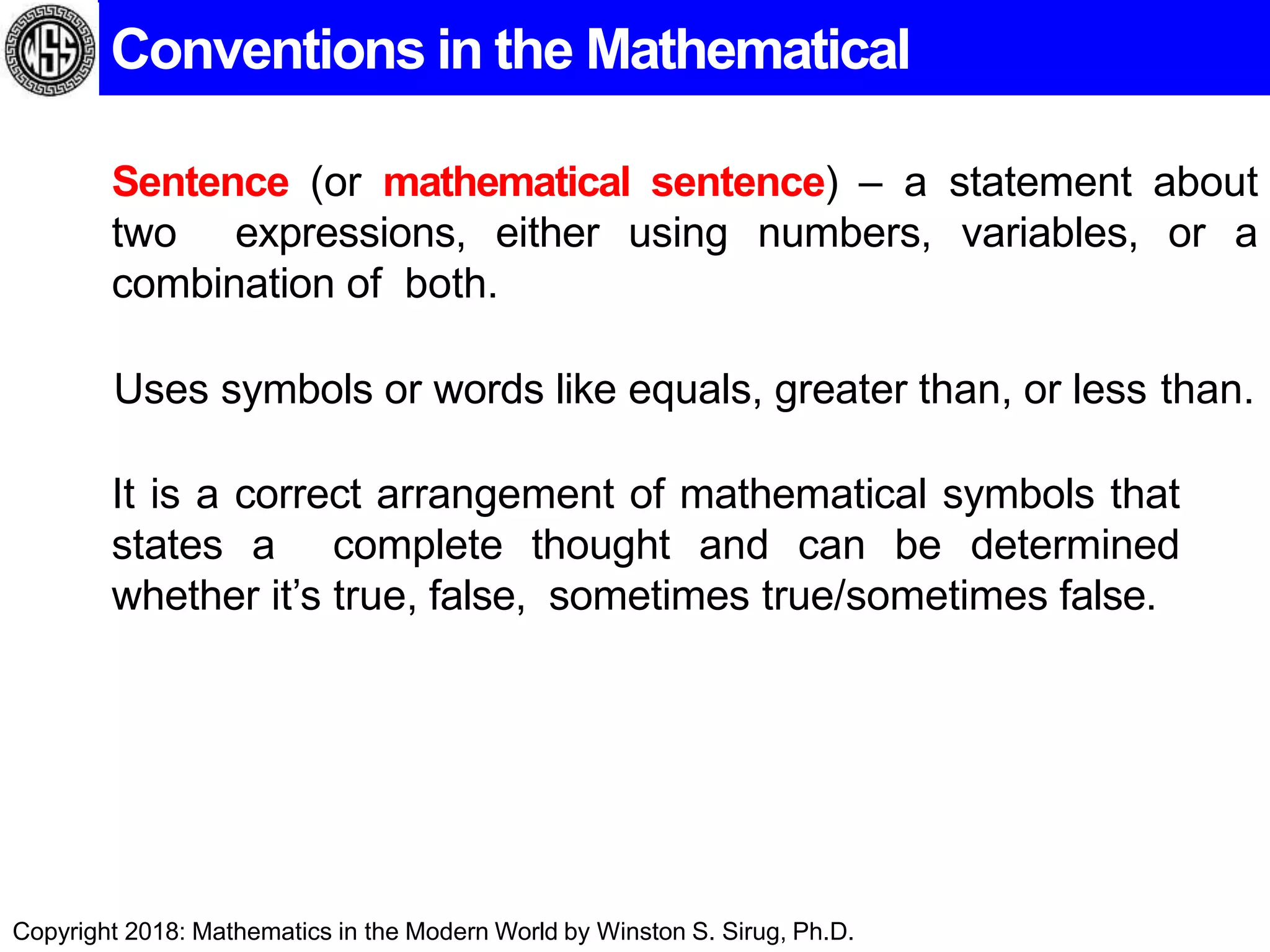 WSS

Conventions in the Mathematical

Sentence (or mathematical sentence) – a statement about two expressions, either using numbers, variables, or a combination of both.

Uses symbols or words like equals, greater than, or less than.

It is a correct arrangement of mathematical symbols that states a complete thought and can be determined whether it's true, false, sometimes true/sometimes false.

Copyright 2018: Mathematics in the Modern World by Winston S. Sirug, Ph.D.